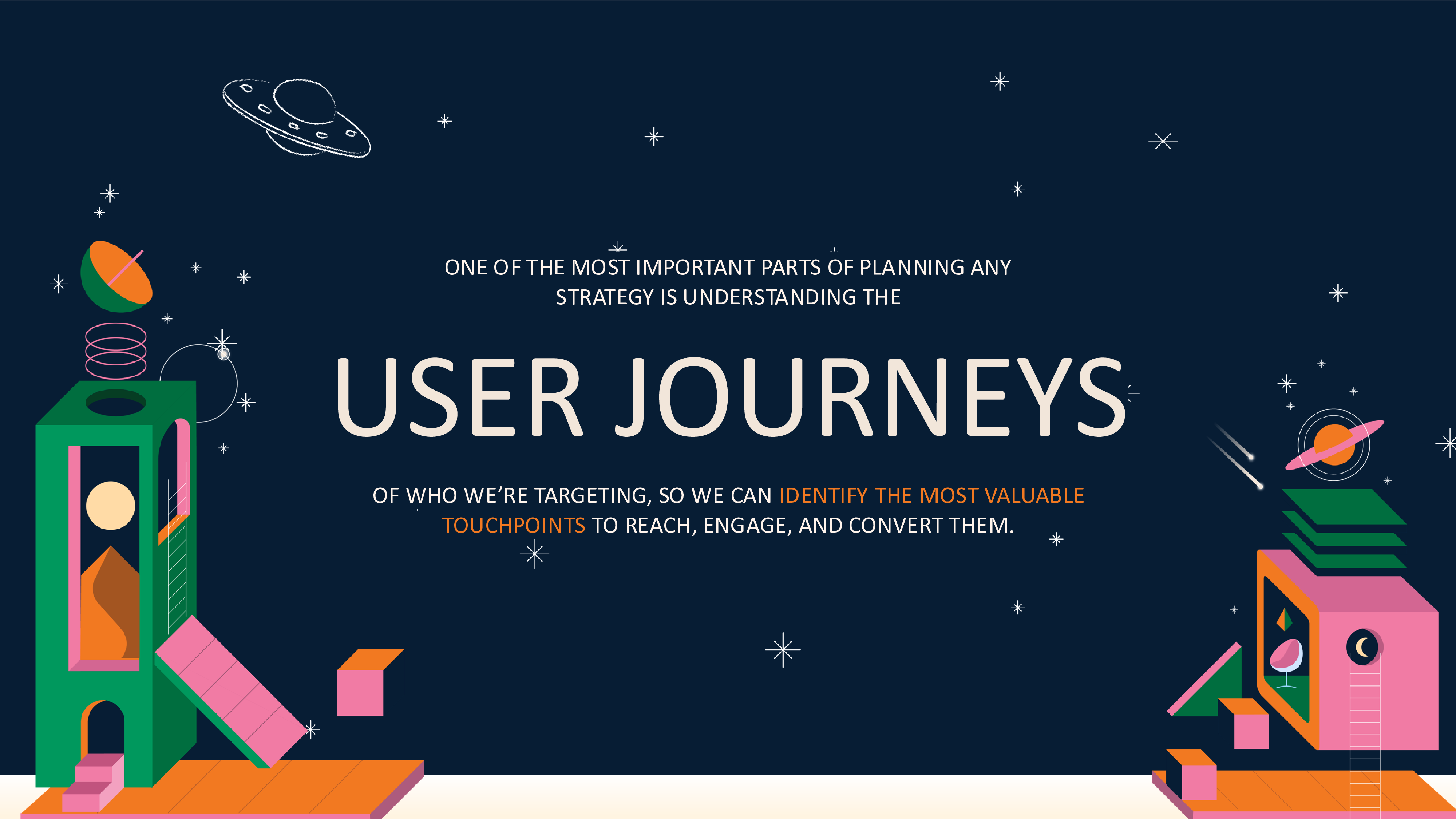 ONE OF THE MOST IMPORTANT PARTS OF PLANNING ANY STRATEGY IS UNDERSTANDING THE

USER JOURNEYS

OF WHO WE'RE TARGETING, SO WE CAN IDENTIFY THE MOST VALUABLE TOUCHPOINTS TO REACH, ENGAGE, AND CONVERT THEM.